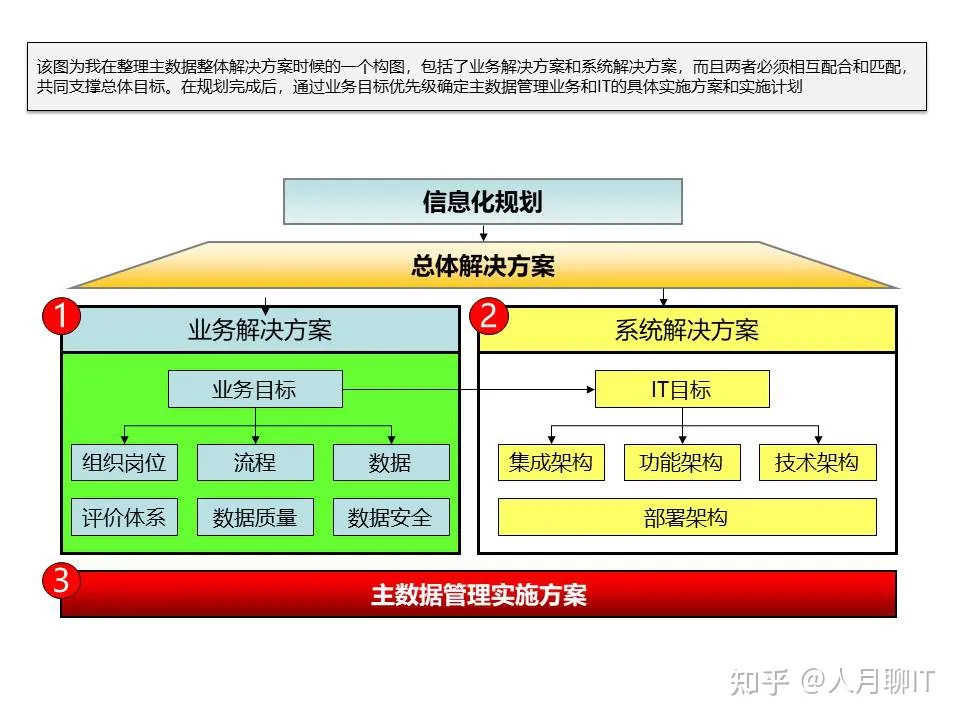 该图为我在整理主数据整体解决方案时候的一个构图，包括了业务解决方案和系统解决方案，而且两者必须相互配合和匹配，共同支撑总体目标。在规划完成后，通过业务目标优先级确定主数据管理业务和IT的具体实施方案和实施计划

信息化规划

总体解决方案

1 业务解决方案

业务目标

组织岗位
流程
数据
评价体系
数据质量
数据安全

2 系统解决方案

IT目标

集成架构
功能架构
技术架构
部署架构

3 主数据管理实施方案

知乎 @人月聊IT